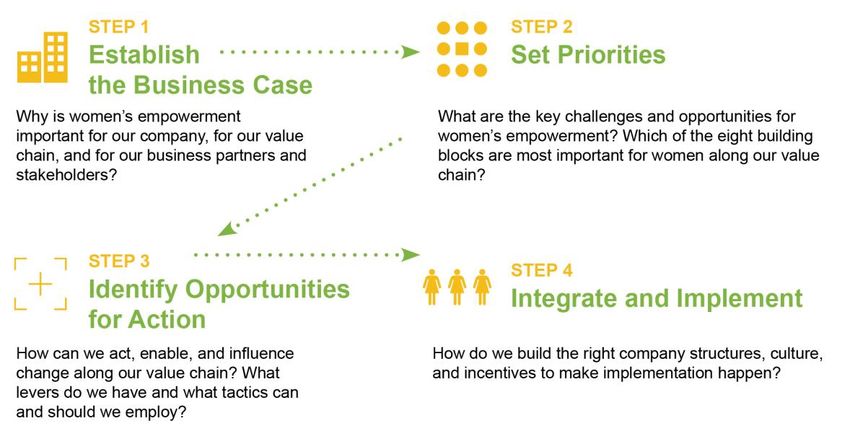 STEP 1
Establish the Business Case

Why is women's empowerment important for our company, for our value chain, and for our business partners and stakeholders?

STEP 2
Set Priorities

What are the key challenges and opportunities for women's empowerment? Which of the eight building blocks are most important for women along our value chain?

STEP 3
Identify Opportunities for Action

How can we act, enable, and influence change along our value chain? What levers do we have and what tactics can and should we employ?

STEP 4
Integrate and Implement

How do we build the right company structures, culture, and incentives to make implementation happen?